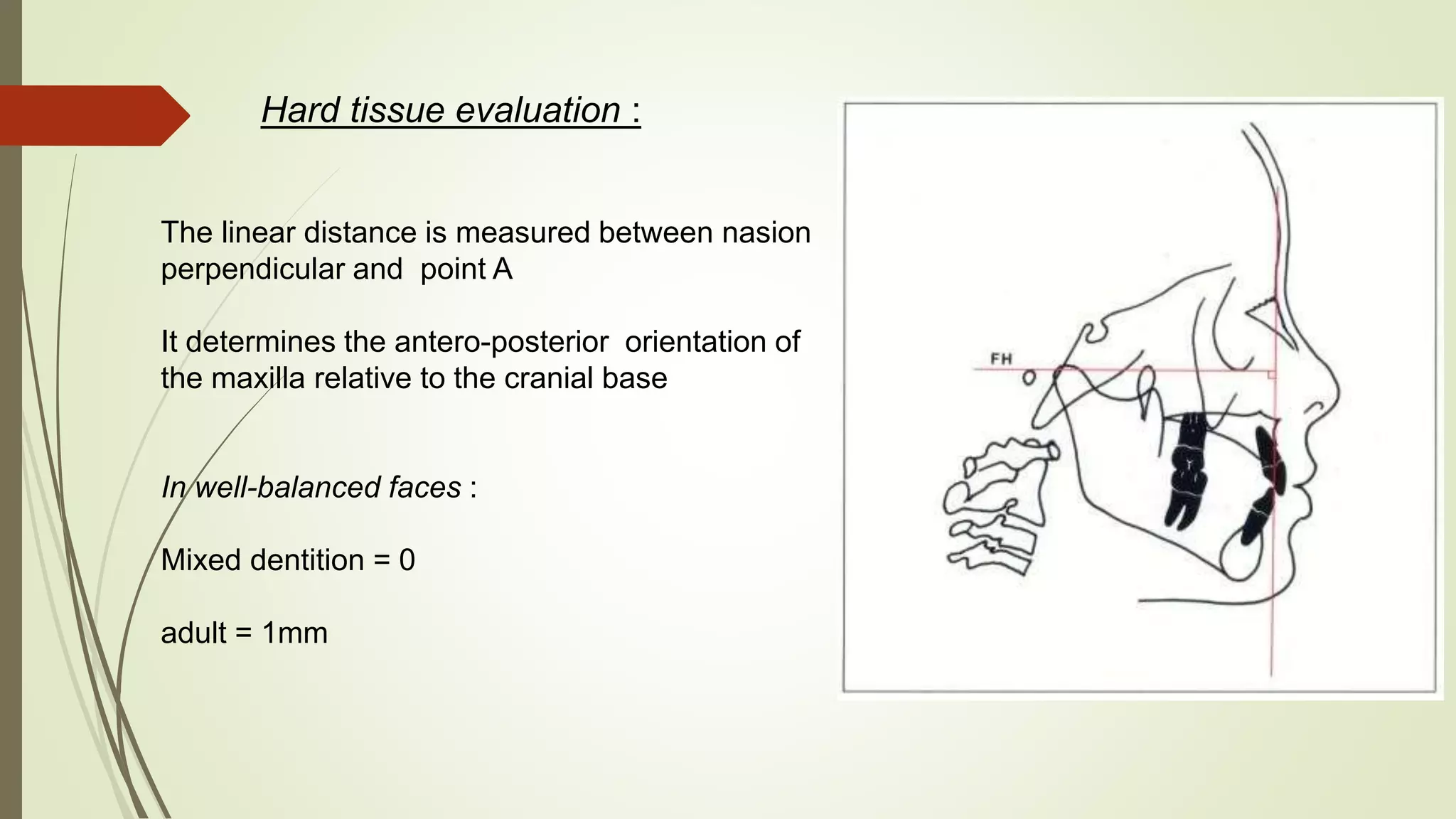 Hard tissue evaluation :

The linear distance is measured between nasion perpendicular and point A

It determines the antero-posterior orientation of the maxilla relative to the cranial base

In well-balanced faces :

Mixed dentition = 0

adult = 1mm

FH